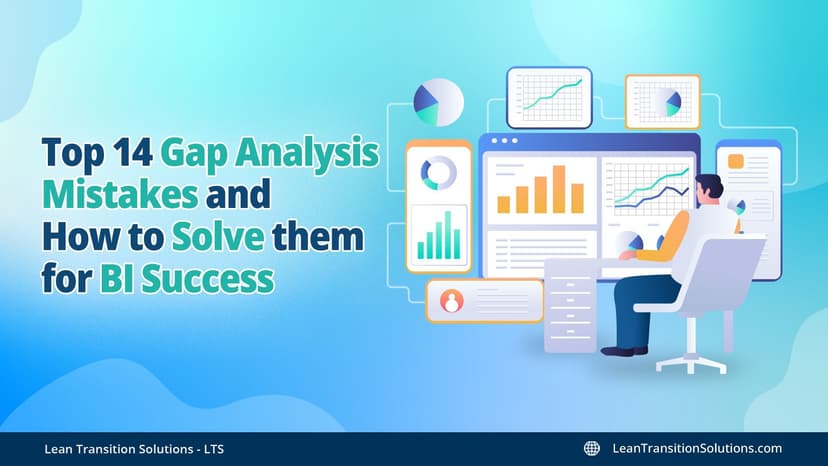 Top 14 Gap Analysis Mistakes and How to Solve them for BI Success

Lean Transition Solutions - LTS

LeanTransitionSolutions.com